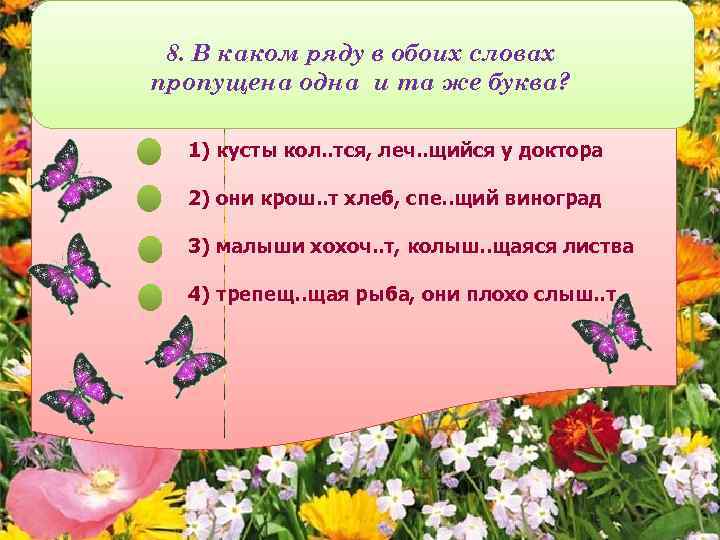 8. В каком ряду в обоих словах пропущена одна и та же буква?

1) кусты кол..тся, леч..щийся у доктора

2) они крош..т хлеб, спе..щий виноград

3) малыши хохоч..т, колыш..щаяся листва

4) трепещ..щая рыба, они плохо слыш..т